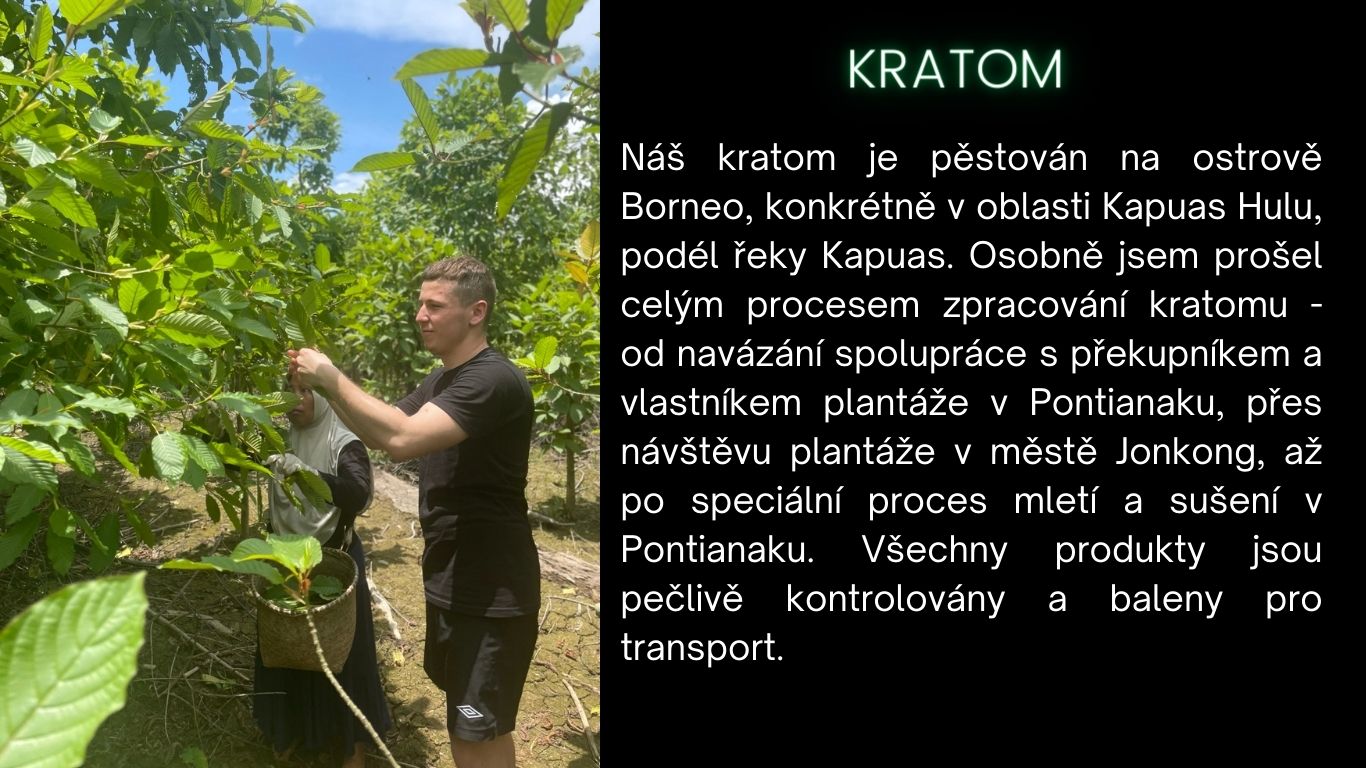 KRATOM

Náš kratom je pěstován na ostrově Borneo, konkrétně v oblasti Kapuas Hulu, podél řeky Kapuas. Osobně jsem prošel celým procesem zpracování kratomu - od navázání spolupráce s překupníkem a vlastníkem plantáže v Pontianaku, přes návštěvu plantáže v městě Jonkong, až po speciální proces mletí a sušení v Pontianaku. Všechny produkty jsou pečlivě kontrolovány a baleny pro transport.